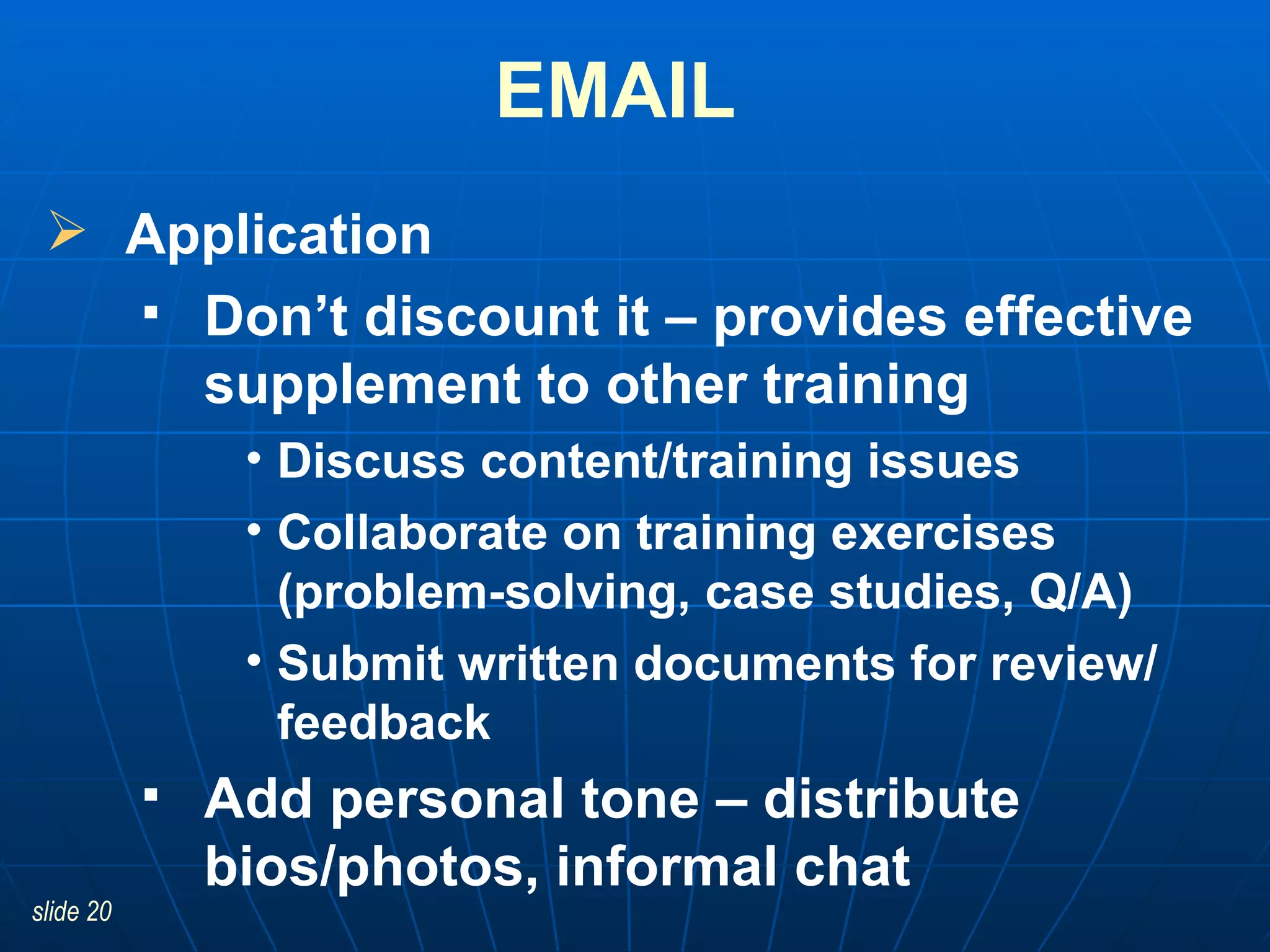 EMAIL

➢ Application

▪ Don’t discount it – provides effective supplement to other training

• Discuss content/training issues

• Collaborate on training exercises (problem-solving, case studies, Q/A)

• Submit written documents for review/ feedback

▪ Add personal tone – distribute bios/photos, informal chat

slide 20